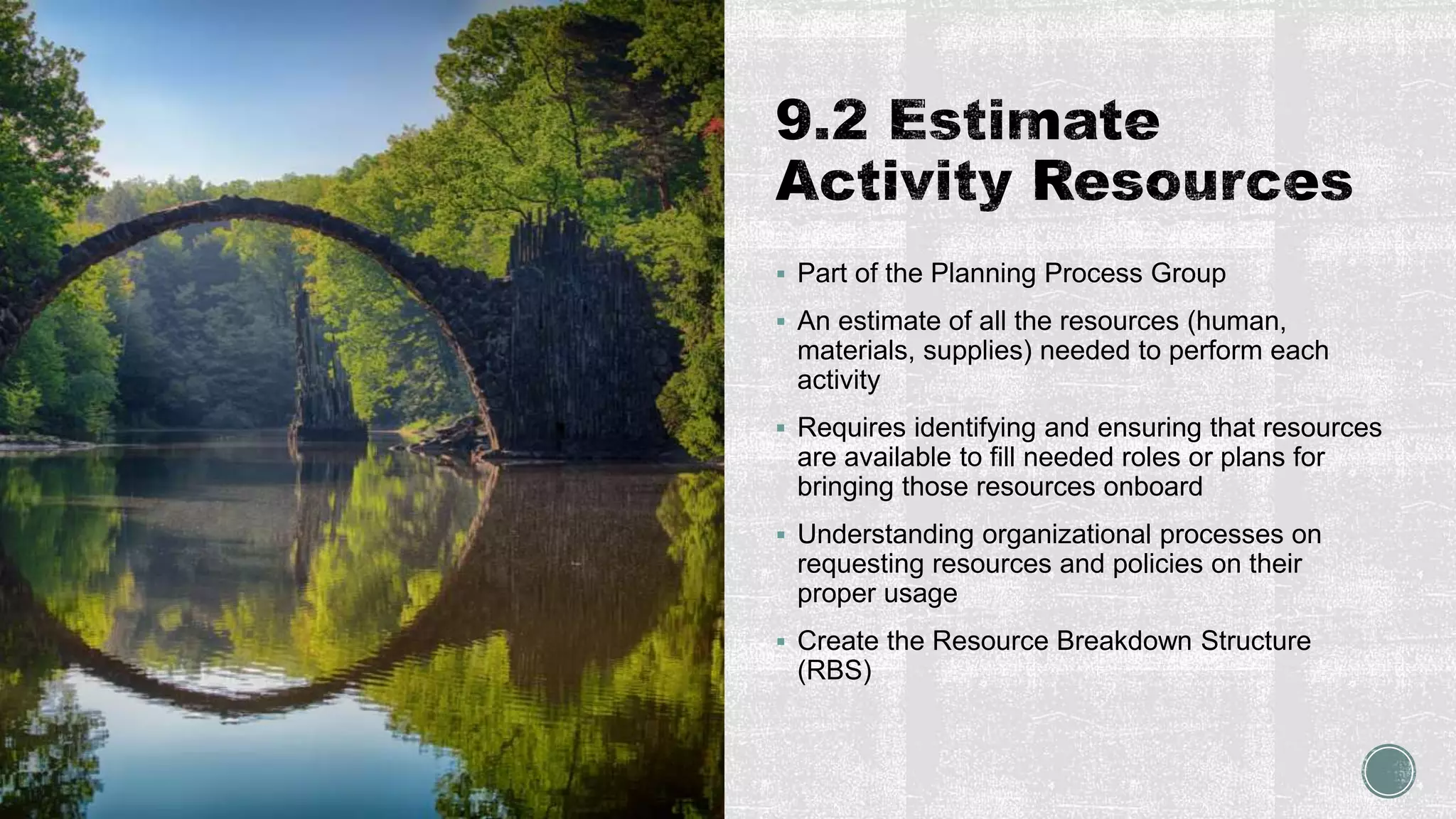 9.2 Estimate Activity Resources

▪ Part of the Planning Process Group

▪ An estimate of all the resources (human, materials, supplies) needed to perform each activity

▪ Requires identifying and ensuring that resources are available to fill needed roles or plans for bringing those resources onboard

▪ Understanding organizational processes on requesting resources and policies on their proper usage

▪ Create the Resource Breakdown Structure (RBS)